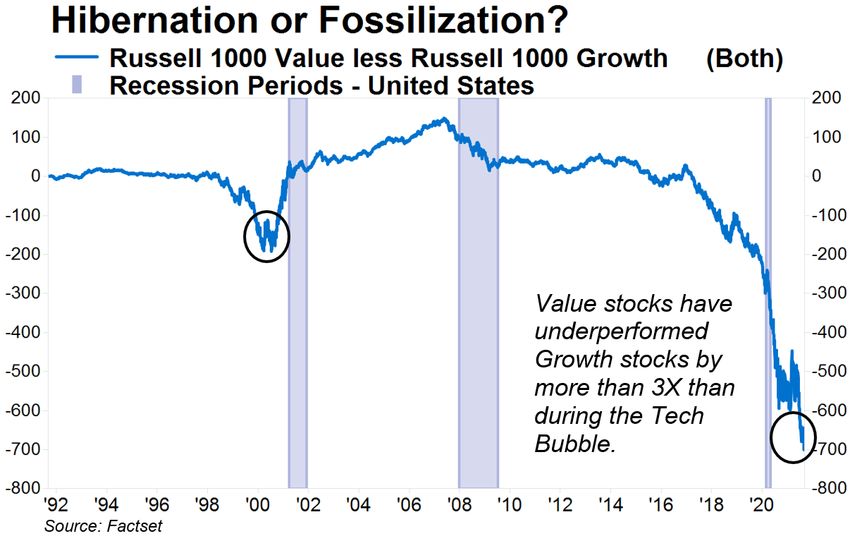 Hibernation or Fossilization?

Russell 1000 Value less Russell 1000 Growth (Both)

Recession Periods - United States

200
100
0
-100
-200
-300
-400
-500
-600
-700
-800

200
100
0
-100
-200
-300
-400
-500
-600
-700
-800

Value stocks have underperformed Growth stocks by more than 3X than during the Tech Bubble.

'92 '94 '96 '98 '00 '02 '04 '06 '08 '10 '12 '14 '16 '18 '20

Source: Factset